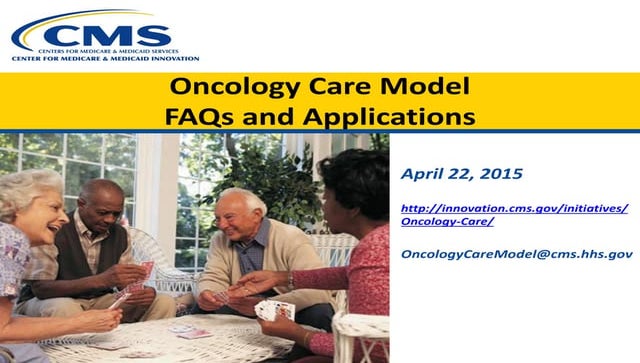 CMS
CENTERS FOR MEDICARE & MEDICAID SERVICES
CENTER FOR MEDICARE & MEDICAID INNOVATION

Oncology Care Model
FAQs and Applications

April 22, 2015

http://innovation.cms.gov/initiatives/Oncology-Care/

OncologyCareModel@cms.hhs.gov